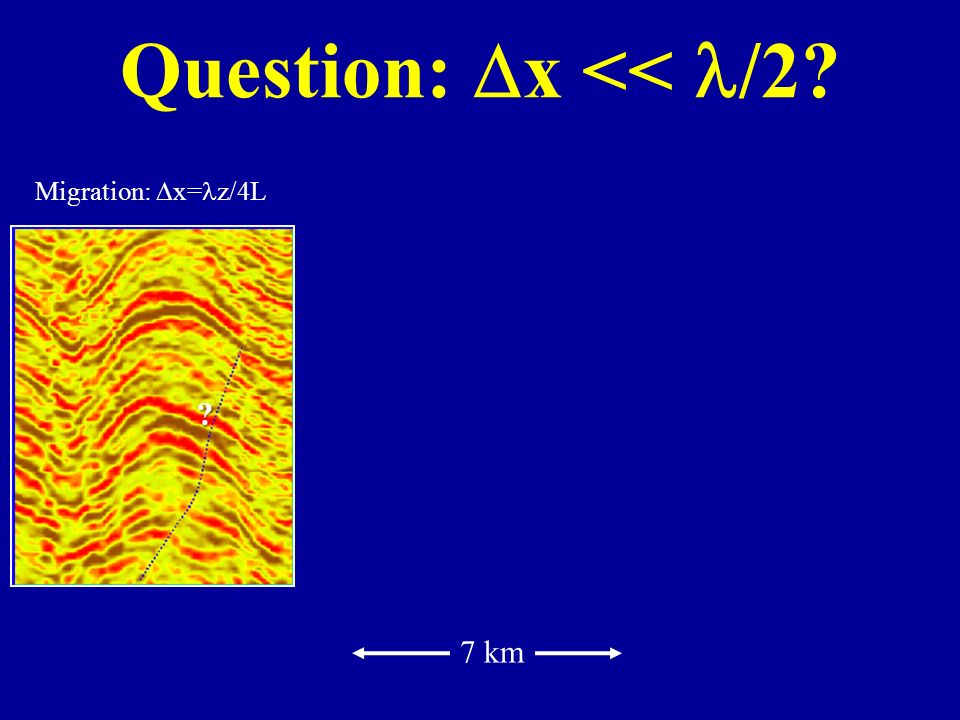 Question: $\Delta x << \lambda/2$?

Migration: $\Delta x=\lambda z/4L$

?

7 km